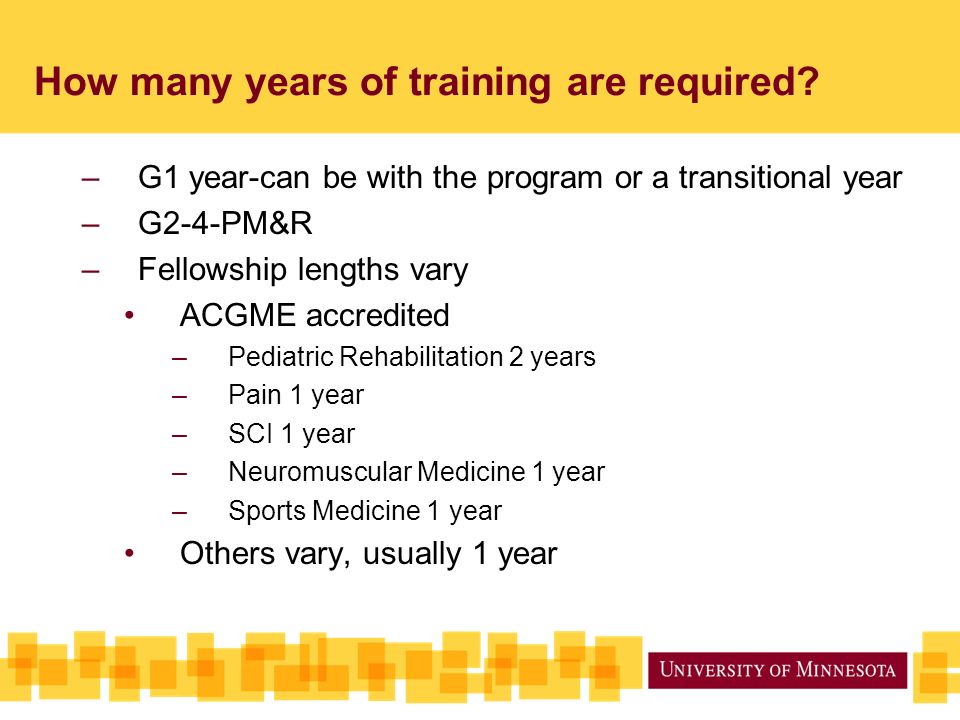 How many years of training are required?

– G1 year-can be with the program or a transitional year
– G2-4-PM&R
– Fellowship lengths vary
• ACGME accredited
– Pediatric Rehabilitation 2 years
– Pain 1 year
– SCI 1 year
– Neuromuscular Medicine 1 year
– Sports Medicine 1 year
• Others vary, usually 1 year

UNIVERSITY OF MINNESOTA